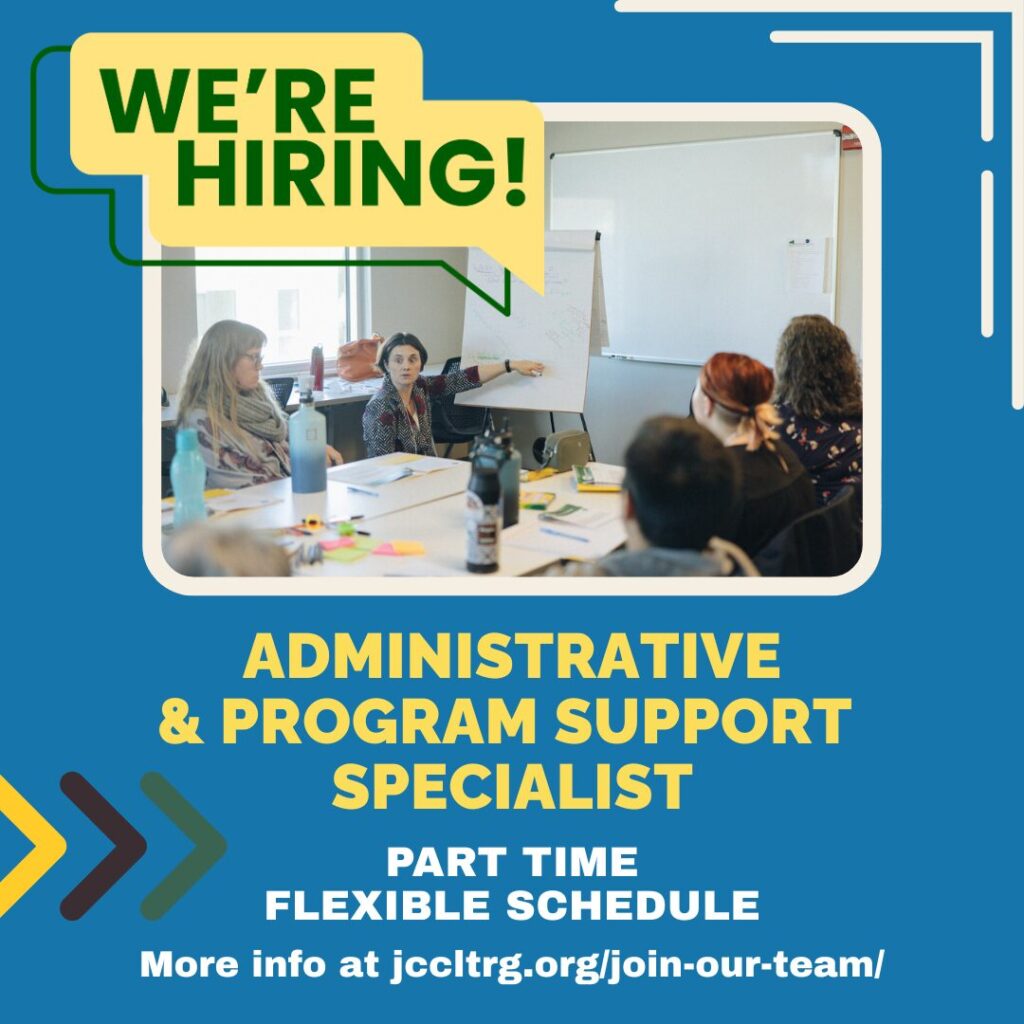 WE'RE HIRING!

ADMINISTRATIVE & PROGRAM SUPPORT SPECIALIST

PART TIME
FLEXIBLE SCHEDULE

More info at jccltrg.org/join-our-team/